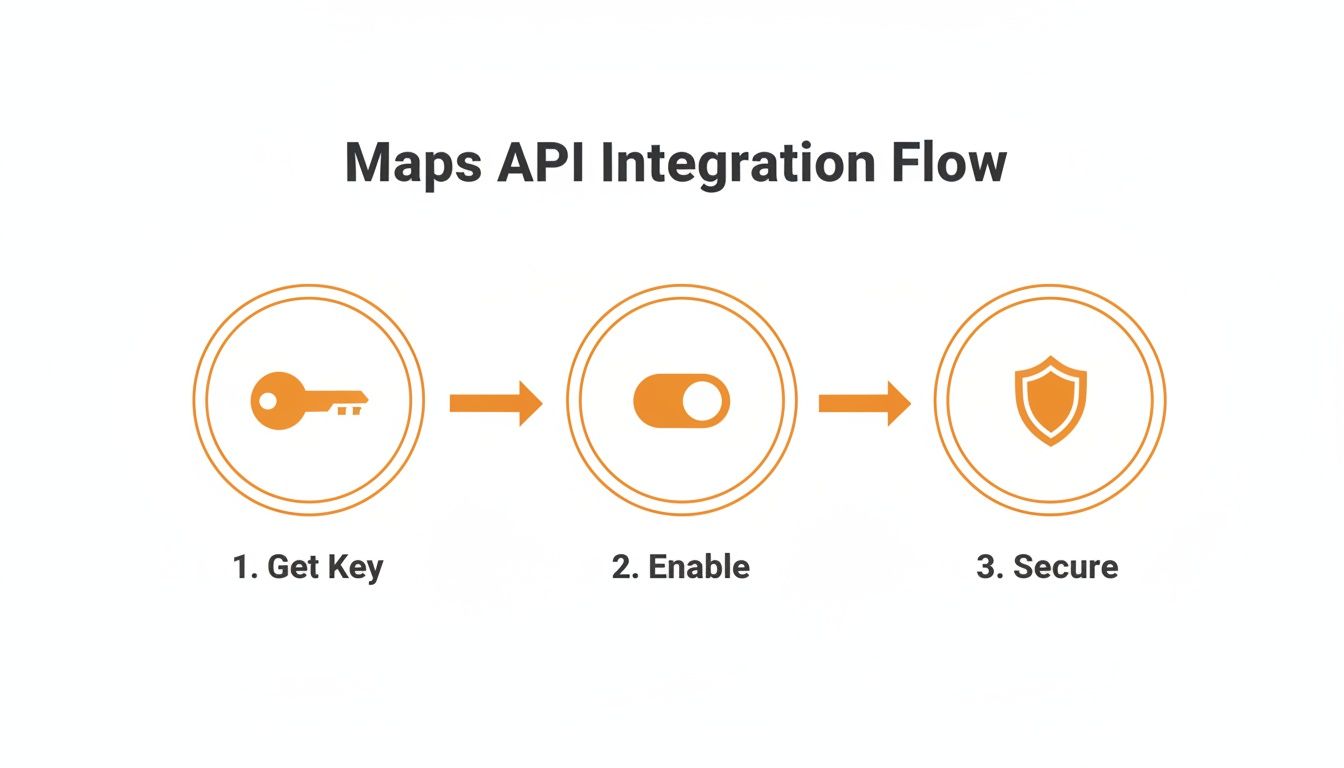 Maps API Integration Flow

1. Get Key

2. Enable

3. Secure